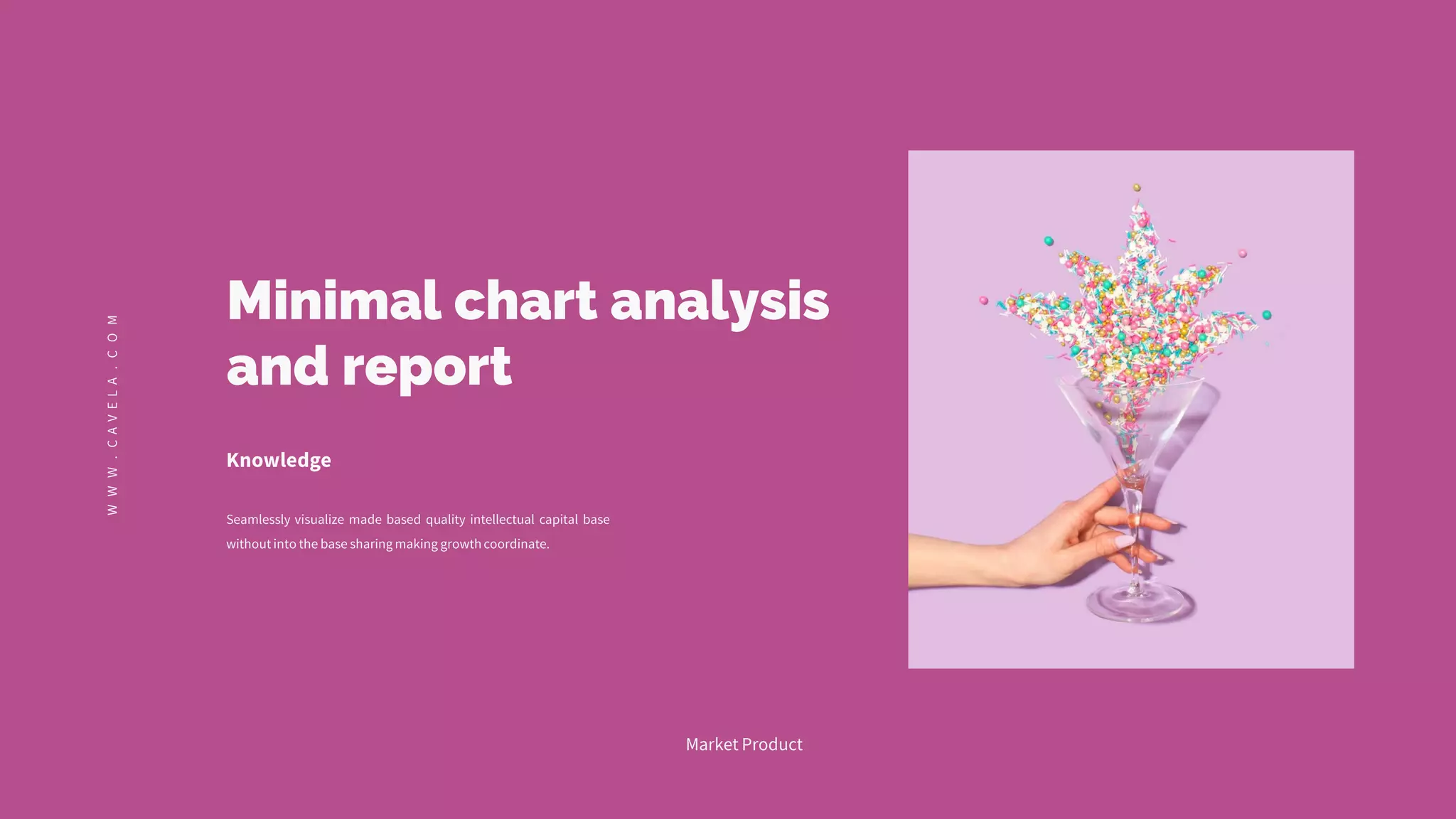 WWW.CAVELA.COM

Minimal chart analysis and report

Knowledge

Seamlessly visualize made based quality intellectual capital base without into the base sharing making growth coordinate.

Market Product